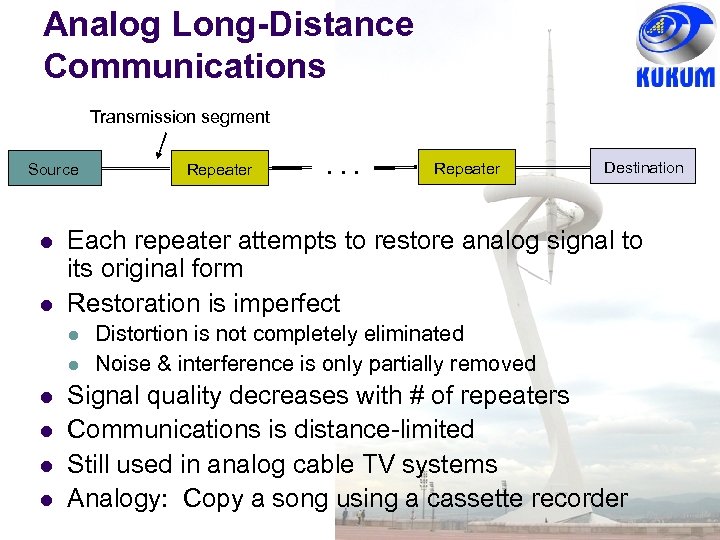 Analog Long-Distance Communications

KUKUM

Transmission segment

Source

Repeater

. . .

Repeater

Destination

- Each repeater attempts to restore analog signal to its original form
- Restoration is imperfect
  - Distortion is not completely eliminated
  - Noise & interference is only partially removed
- Signal quality decreases with # of repeaters
- Communications is distance-limited
- Still used in analog cable TV systems
- Analogy: Copy a song using a cassette recorder